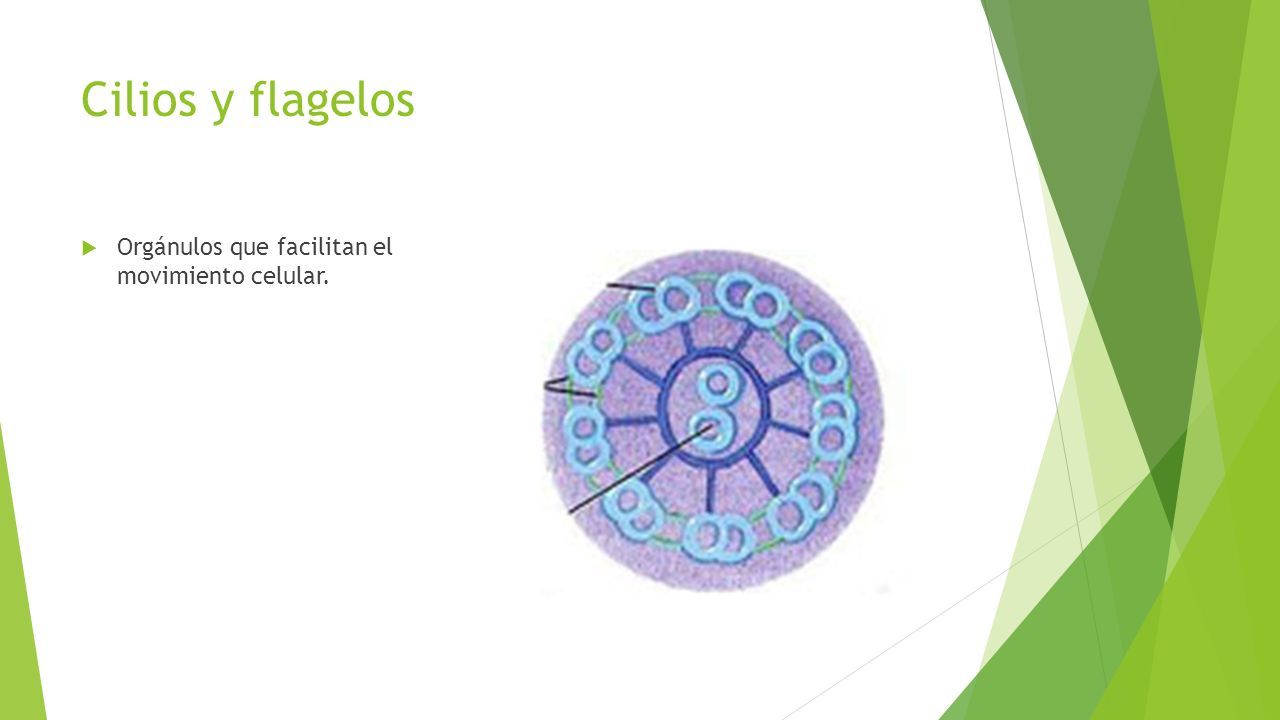 Cilios y flagelos

Orgánulos que facilitan el movimiento celular.